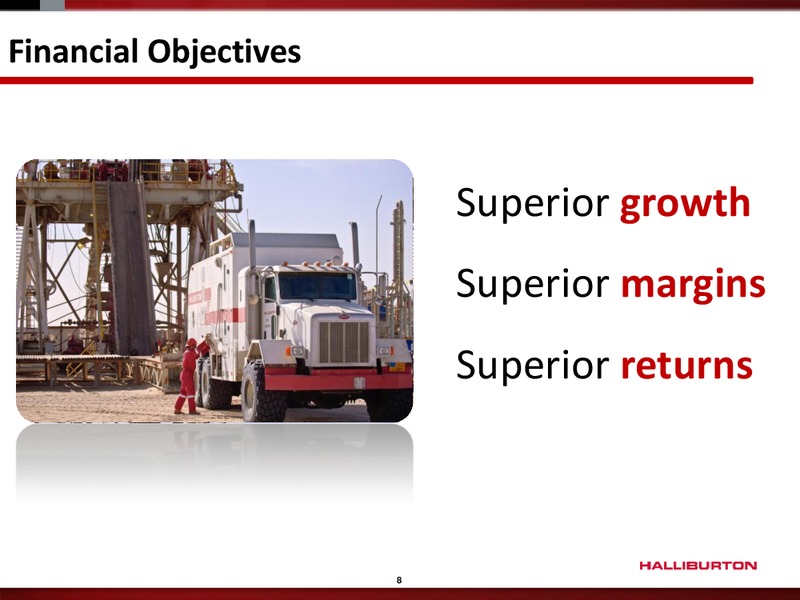 Financial Objectives

Superior growth

Superior margins

Superior returns

HALLIBURTON

8